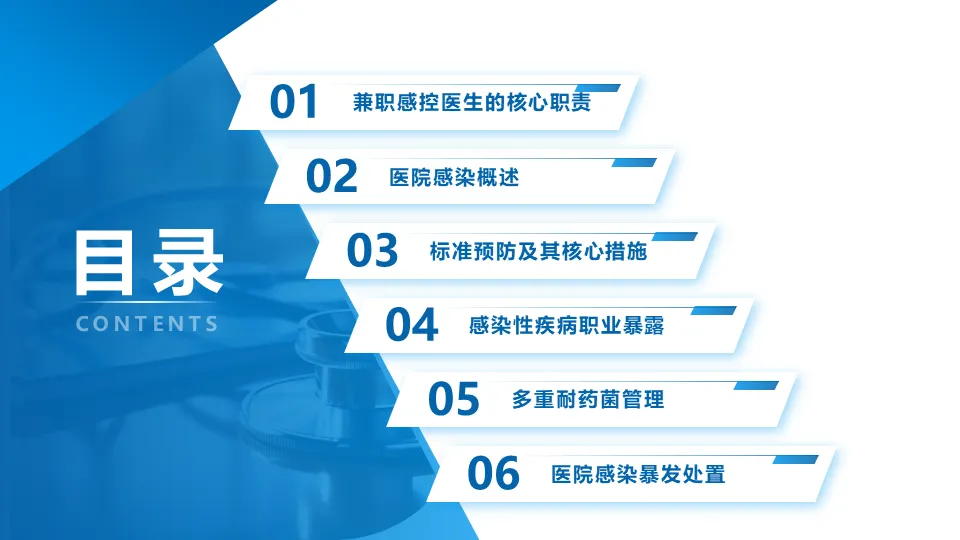 目录
CONTENTS

01 兼职感控医生的核心职责

02 医院感染概述

03 标准预防及其核心措施

04 感染性疾病职业暴露

05 多重耐药菌管理

06 医院感染暴发处置